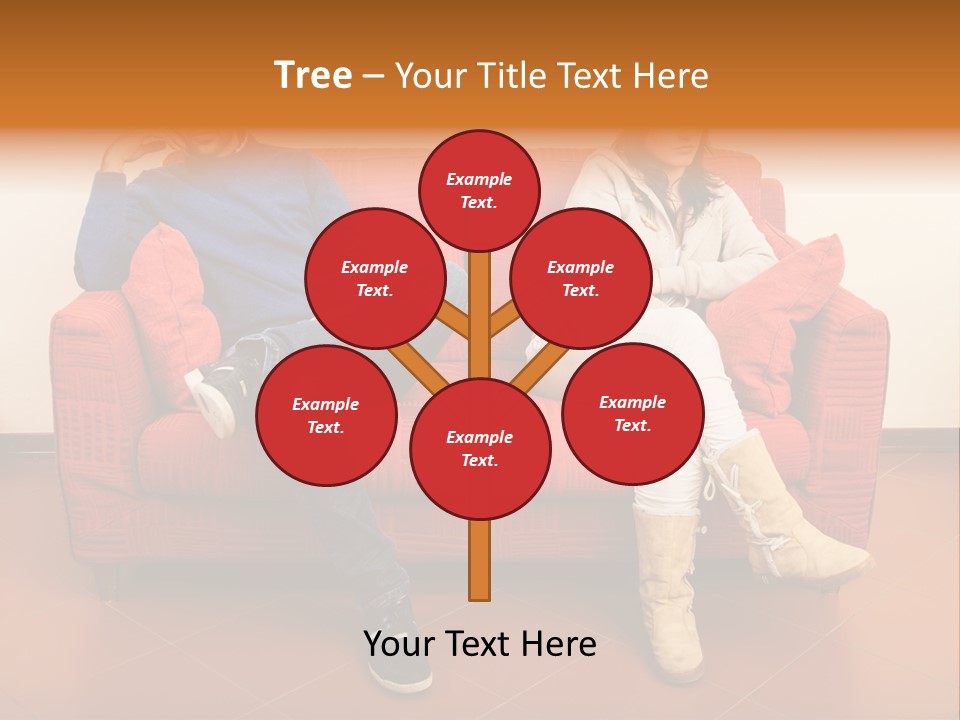 Tree – Your Title Text Here

Example Text.

Example Text.

Example Text.

Example Text.

Example Text.

Example Text.

Your Text Here